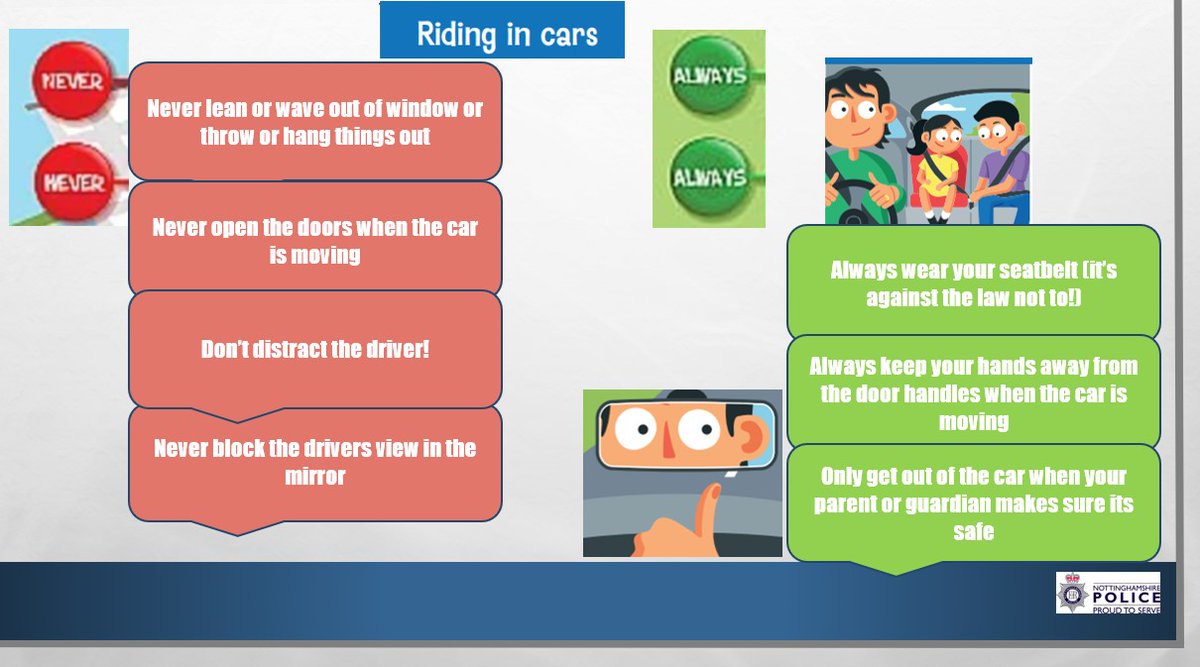 Riding in cars

NEVER

NEVER

Never lean or wave out of window or throw or hang things out

Never open the doors when the car is moving

Don't distract the driver!

Never block the drivers view in the mirror

ALWAYS

ALWAYS

Always wear your seatbelt (it's against the law not to!)

Always keep your hands away from the door handles when the car is moving

Only get out of the car when your parent or guardian makes sure its safe

NOTTINGHAMSHIRE POLICE PROUD TO SERVE